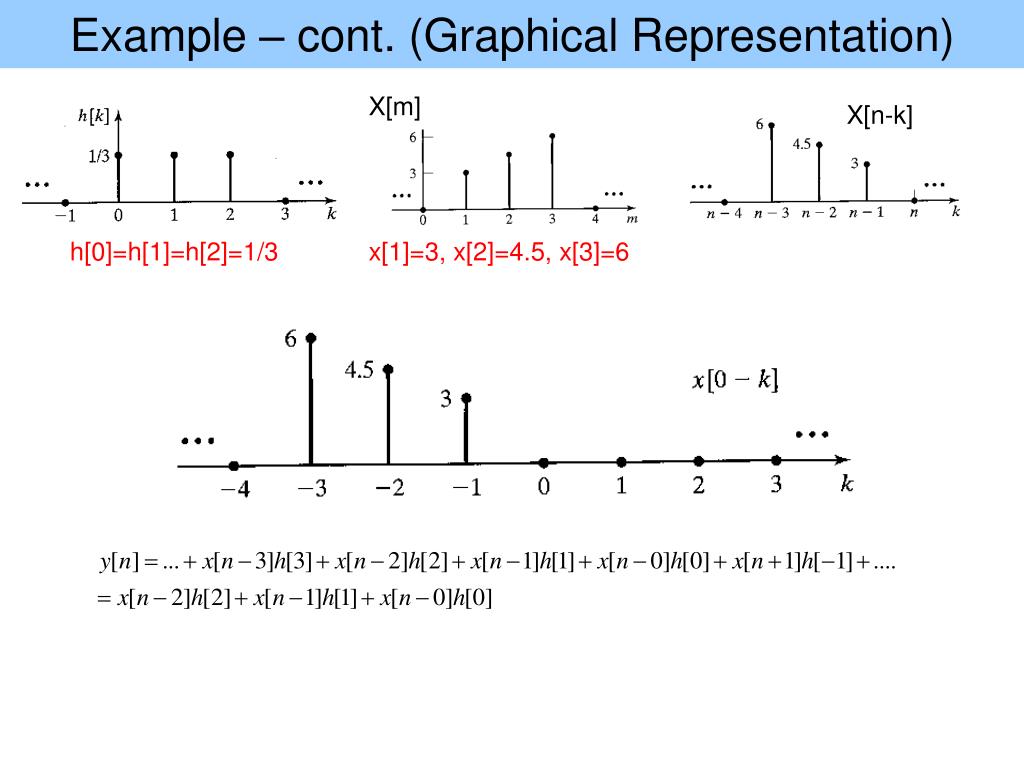 Example – cont. (Graphical Representation)

$h[k]$

1/3

...

...

−1 0 1 2 3 $k$

h[0]=h[1]=h[2]=1/3

X[m]

6

3

...

...

0 1 2 3 4 $m$

x[1]=3, x[2]=4.5, x[3]=6

X[n-k]

6

4.5

3

...

...

$n-4$ $n-3$ $n-2$ $n-1$ $n$ $k$

6

4.5

3

$x[0-k]$

...

...

−4 −3 −2 −1 0 1 2 3 $k$

$y[n] = ... + x[n-3]h[3] + x[n-2]h[2] + x[n-1]h[1] + x[n-0]h[0] + x[n+1]h[-1] + ....$
$= x[n-2]h[2] + x[n-1]h[1] + x[n-0]h[0]$